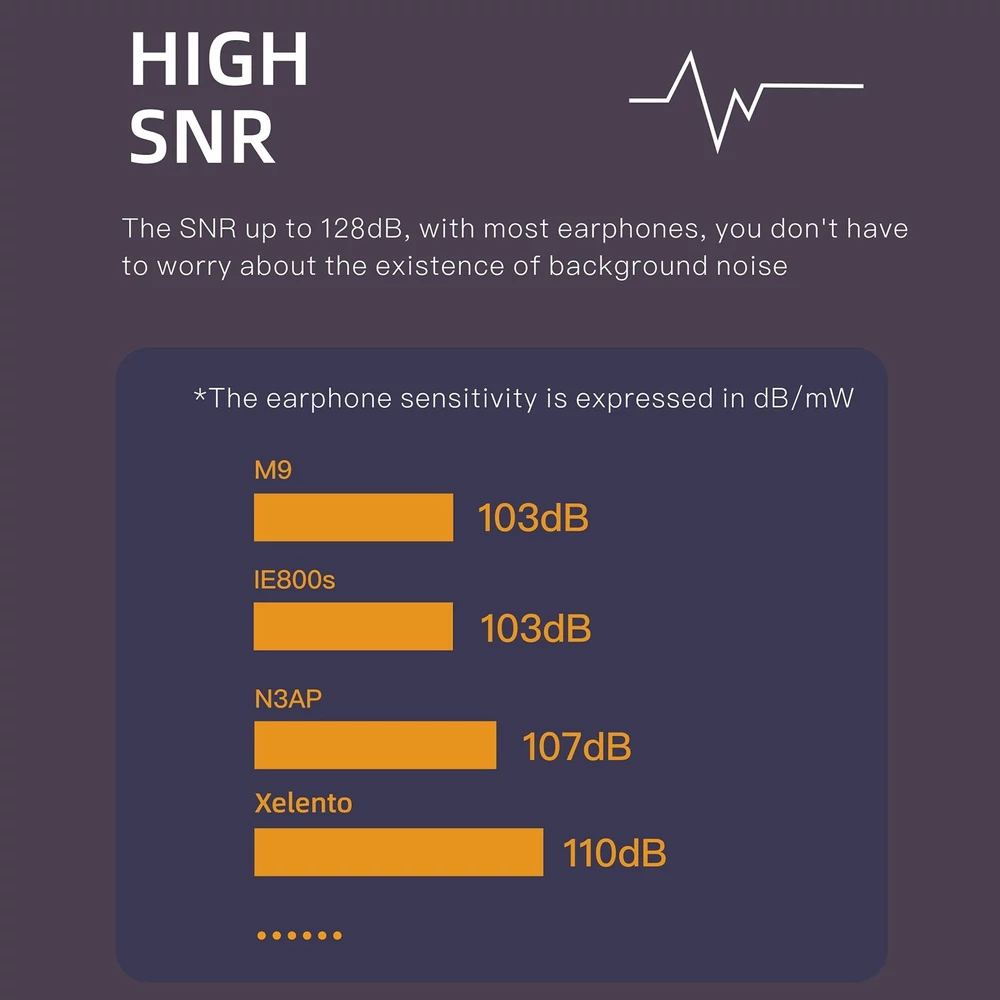 HIGH SNR

The SNR up to 128dB, with most earphones, you don't have to worry about the existence of background noise

*The earphone sensitivity is expressed in dB/mW

M9
103dB

IE800s
103dB

N3AP
107dB

Xelento
110dB

......